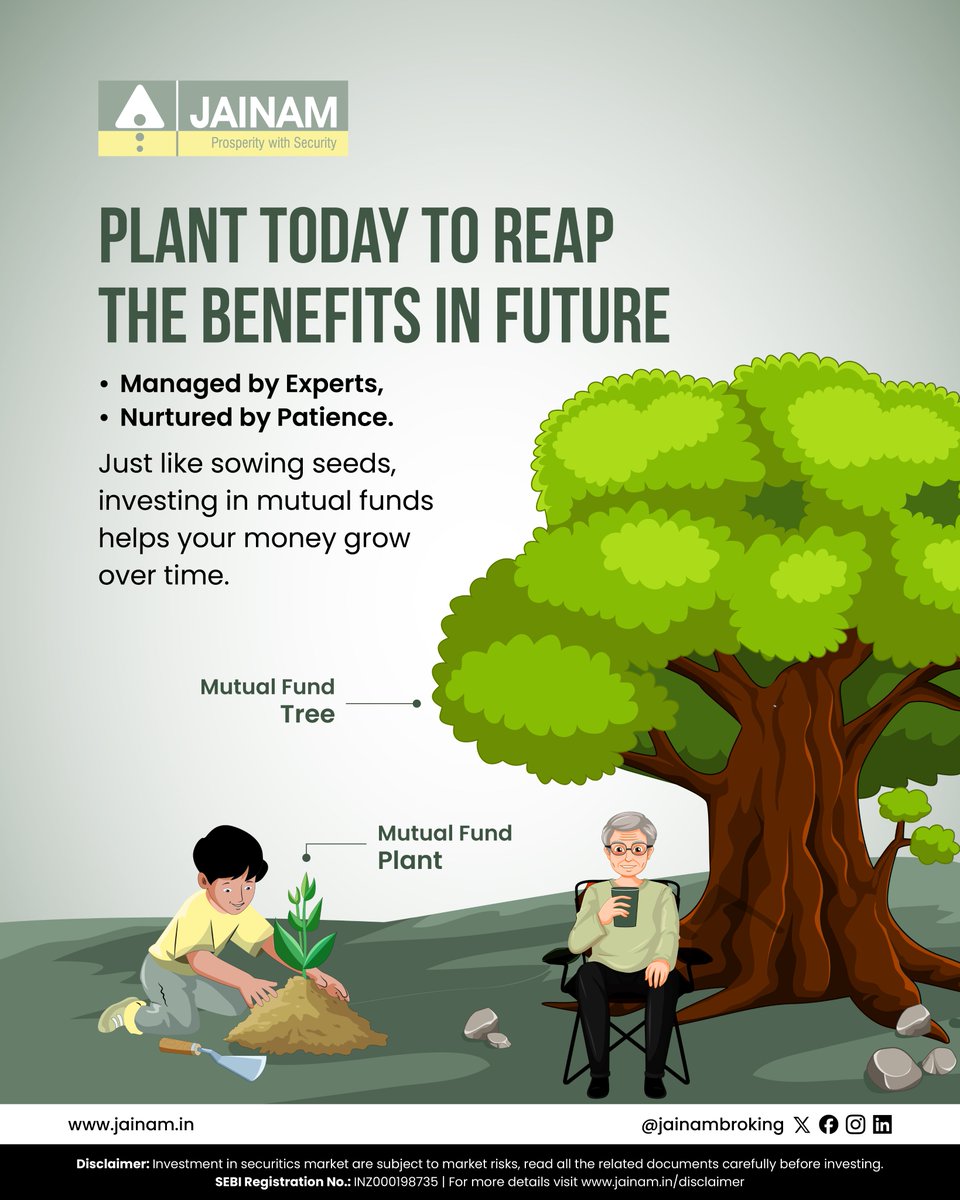 JAINAM
Prosperity with Security

PLANT TODAY TO REAP THE BENEFITS IN FUTURE

• Managed by Experts,
• Nurtured by Patience.

Just like sowing seeds, investing in mutual funds helps your money grow over time.

Mutual Fund
Tree

Mutual Fund
Plant

www.jainam.in

@jainambroking

Disclaimer: Investment in securitics market are subject to market risks, read all the related documents carefully before investing.
SEBI Registration No.: INZ000198735 | For more details visit www.jainam.in/disclaimer